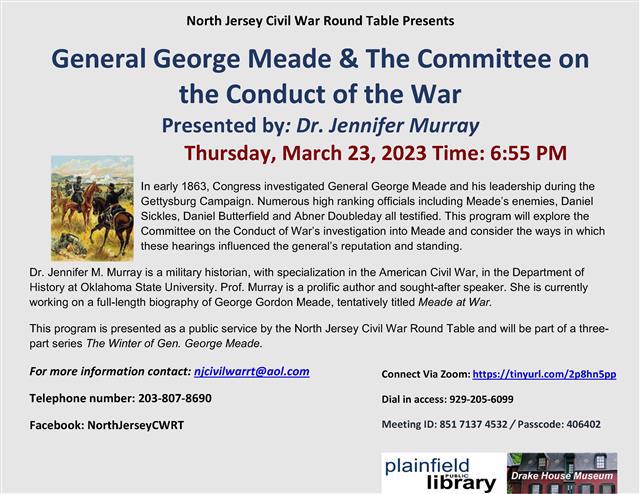 North Jersey Civil War Round Table Presents

General George Meade & The Committee on the Conduct of the War

Presented by: Dr. Jennifer Murray

Thursday, March 23, 2023 Time: 6:55 PM

In early 1863, Congress investigated General George Meade and his leadership during the Gettysburg Campaign. Numerous high ranking officials including Meade's enemies, Daniel Sickles, Daniel Butterfield and Abner Doubleday all testified. This program will explore the Committee on the Conduct of War's investigation into Meade and consider the ways in which these hearings influenced the general's reputation and standing.

Dr. Jennifer M. Murray is a military historian, with specialization in the American Civil War, in the Department of History at Oklahoma State University. Prof. Murray is a prolific author and sought-after speaker. She is currently working on a full-length biography of George Gordon Meade, tentatively titled Meade at War.

This program is presented as a public service by the North Jersey Civil War Round Table and will be part of a three-part series The Winter of Gen. George Meade.

For more information contact: njcivilwarrt@aol.com

Telephone number: 203-807-8690

Facebook: NorthJerseyCWRT

Connect Via Zoom: https://tinyurl.com/2p8hn5pp

Dial in access: 929-205-6099

Meeting ID: 851 7137 4532 / Passcode: 406402

plainfield PUBLIC library

Drake House Museum